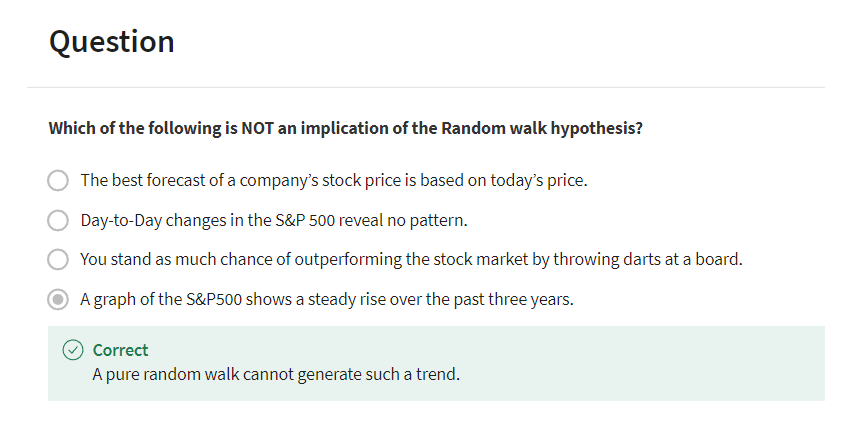 Question

Which of the following is NOT an implication of the Random walk hypothesis?

The best forecast of a company's stock price is based on today's price.

Day-to-Day changes in the S&P 500 reveal no pattern.

You stand as much chance of outperforming the stock market by throwing darts at a board.

A graph of the S&P500 shows a steady rise over the past three years.

Correct
A pure random walk cannot generate such a trend.